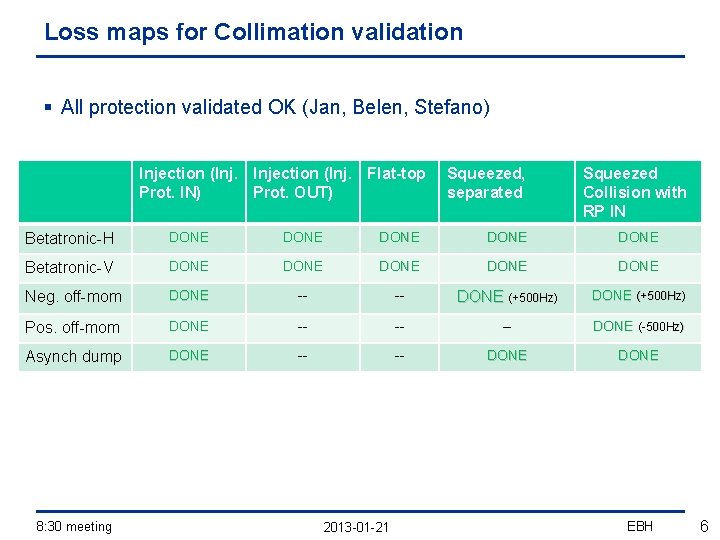 Loss maps for Collimation validation

▪ All protection validated OK (Jan, Belen, Stefano)

| | Injection (Inj. Prot. IN) | Injection (Inj. Prot. OUT) | Flat-top | Squeezed, separated | Squeezed Collision with RP IN |
|---|---|---|---|---|---|
| Betatronic-H | DONE | DONE | DONE | DONE | DONE |
| Betatronic-V | DONE | DONE | DONE | DONE | DONE |
| Neg. off-mom | DONE | -- | -- | DONE (+500Hz) | DONE (+500Hz) |
| Pos. off-mom | DONE | -- | -- | – | DONE (-500Hz) |
| Asynch dump | DONE | -- | -- | DONE | DONE |

8:30 meeting 2013-01-21 EBH 6